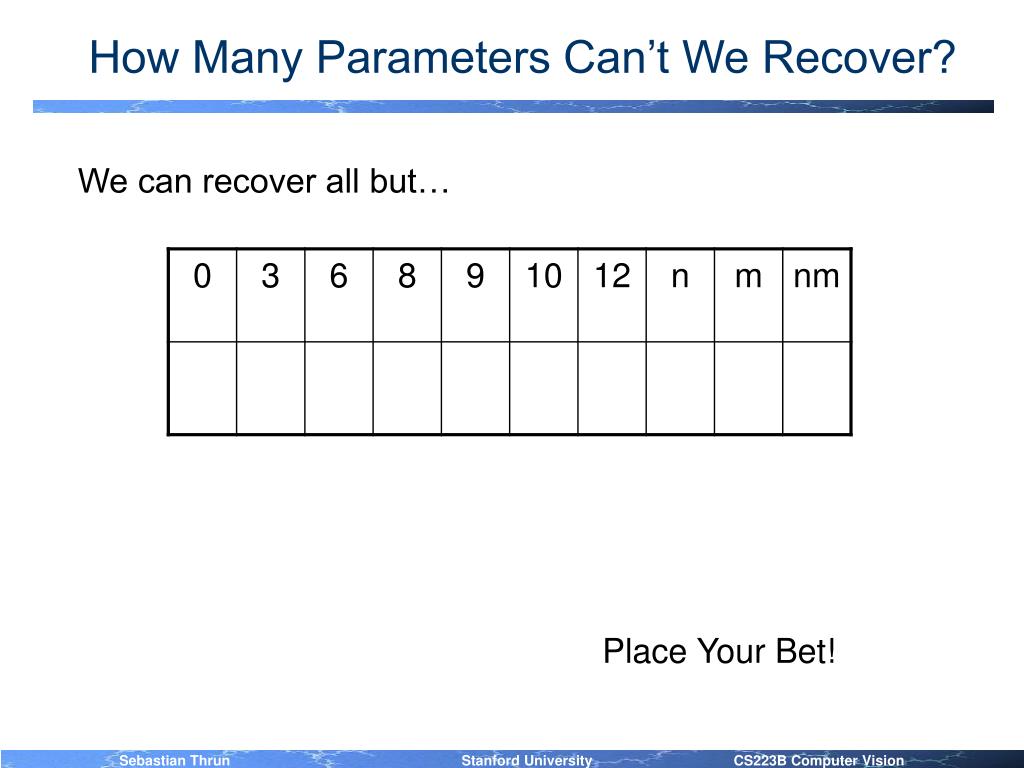 How Many Parameters Can't We Recover?

We can recover all but…

| 0 | 3 | 6 | 8 | 9 | 10 | 12 | n | m | nm |
|---|---|---|---|---|---|---|---|---|---|
| | | | | | | | | | |

Place Your Bet!

Sebastian Thrun Stanford University CS223B Computer Vision